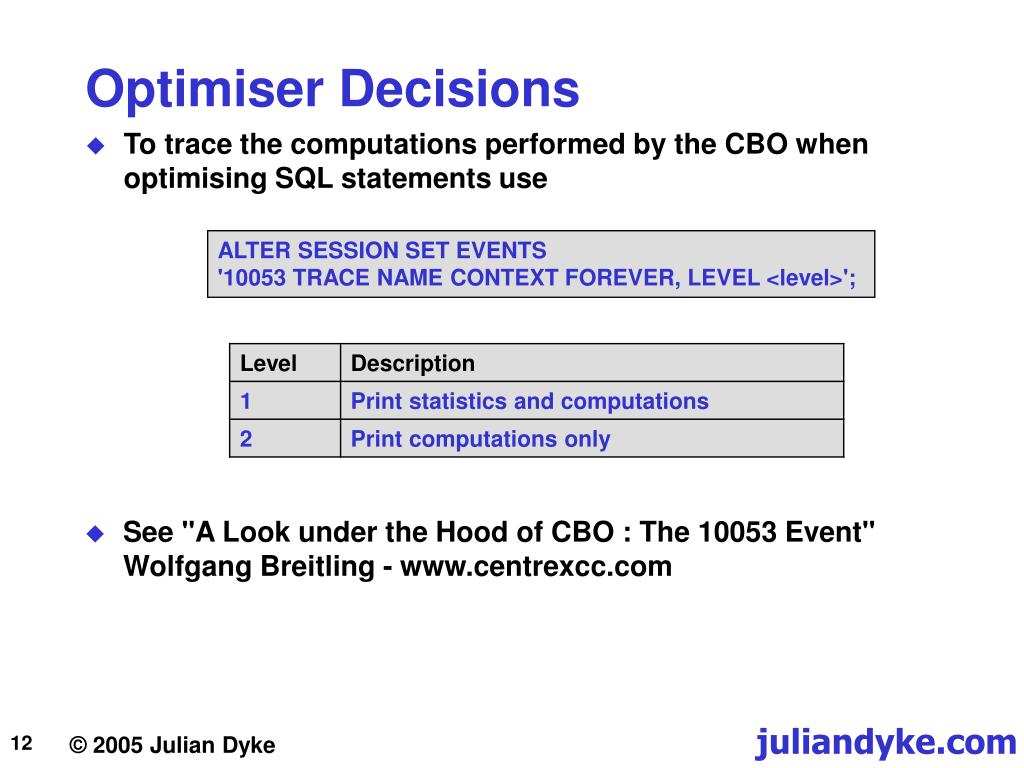 Optimiser Decisions

To trace the computations performed by the CBO when optimising SQL statements use

ALTER SESSION SET EVENTS
'10053 TRACE NAME CONTEXT FOREVER, LEVEL <level>';

| Level | Description |
|---|---|
| 1 | Print statistics and computations |
| 2 | Print computations only |

See "A Look under the Hood of CBO : The 10053 Event" Wolfgang Breitling - www.centrexcc.com

12 © 2005 Julian Dyke juliandyke.com